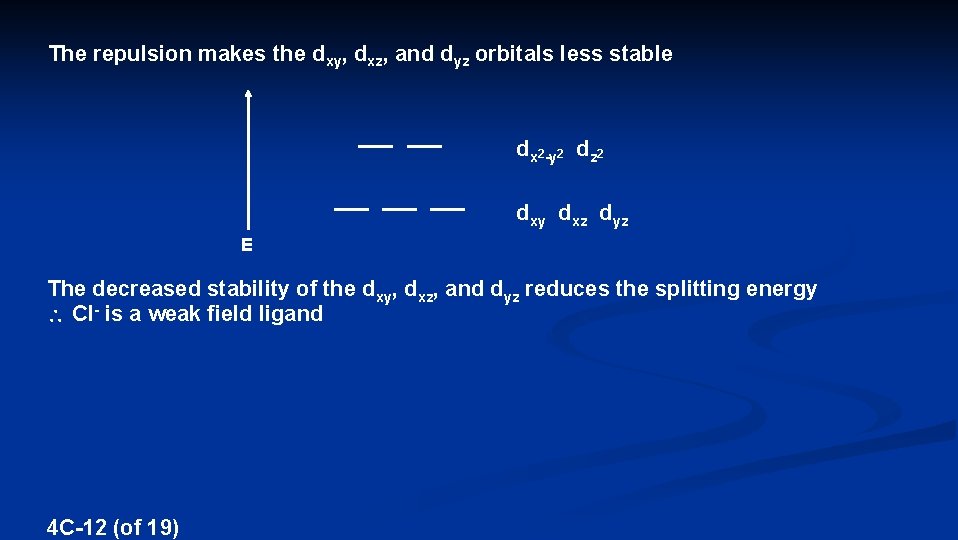 The repulsion makes the $d_{xy}$, $d_{xz}$, and $d_{yz}$ orbitals less stable

$d_{x^2-y^2}$ $d_{z^2}$

$d_{xy}$ $d_{xz}$ $d_{yz}$

E

The decreased stability of the $d_{xy}$, $d_{xz}$, and $d_{yz}$ reduces the splitting energy
$\therefore$ $Cl^-$ is a weak field ligand

4C-12 (of 19)